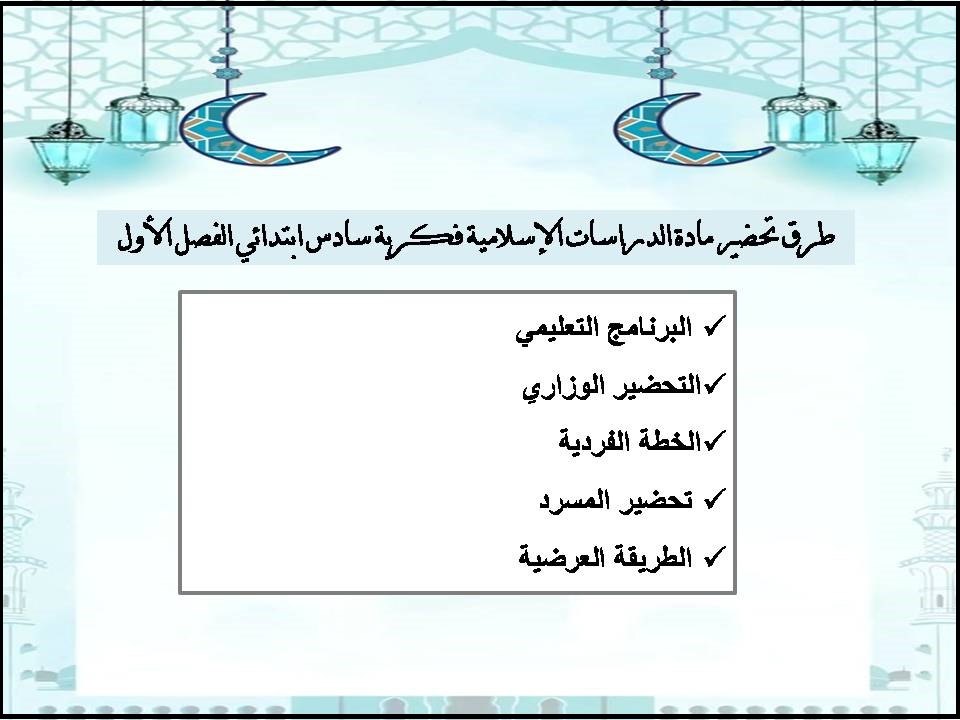 طرق تحضير مادة الدراسات الإسلامية فكرية سادس ابتدائي الفصل الأول

✓ البرنامج التعليمي

✓التحضير الوزاري

✓الخطة الفردية

✓ تحضير المسرد

✓ الطريقة العرضية